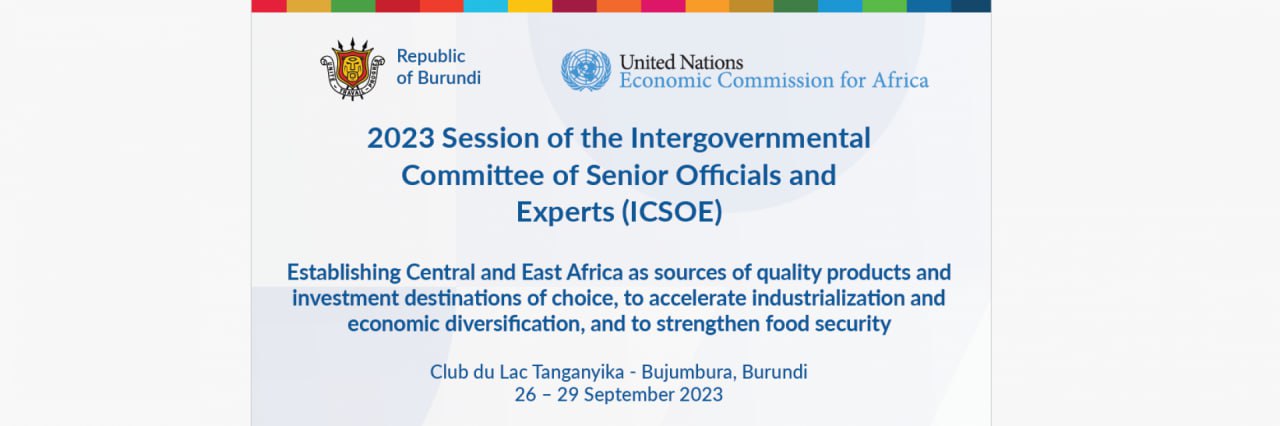 Republic of Burundi

United Nations
Economic Commission for Africa

2023 Session of the Intergovernmental Committee of Senior Officials and Experts (ICSOE)

Establishing Central and East Africa as sources of quality products and investment destinations of choice, to accelerate industrialization and economic diversification, and to strengthen food security

Club du Lac Tanganyika - Bujumbura, Burundi
26 – 29 September 2023